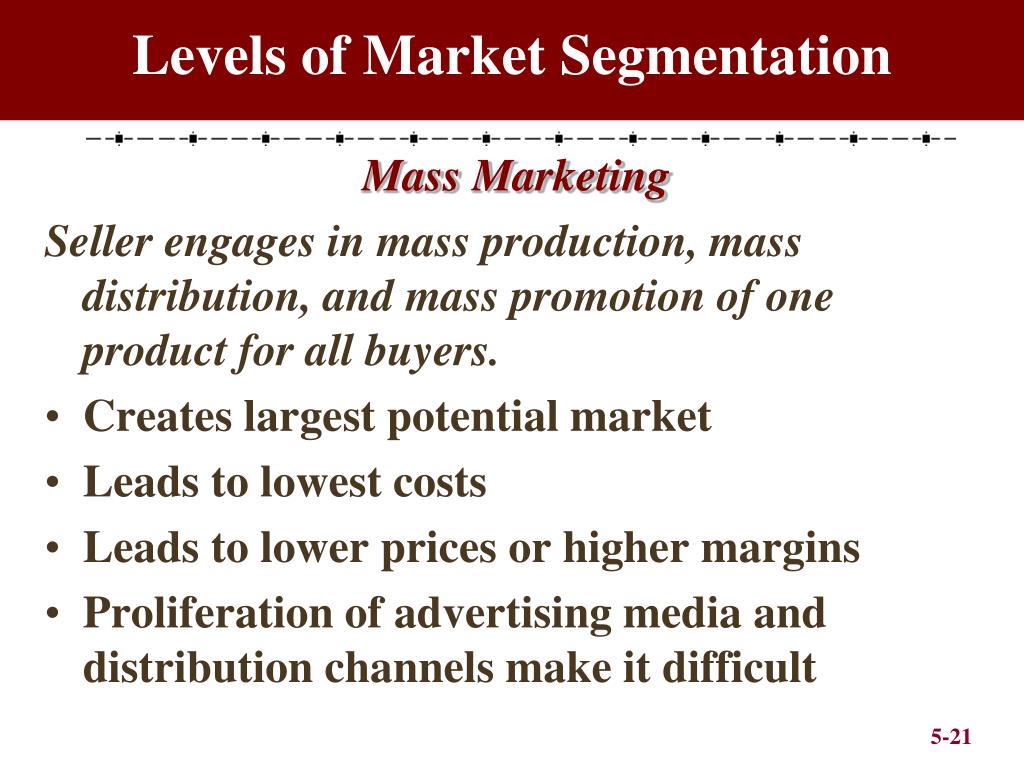 Levels of Market Segmentation

Mass Marketing

Seller engages in mass production, mass distribution, and mass promotion of one product for all buyers.

• Creates largest potential market
• Leads to lowest costs
• Leads to lower prices or higher margins
• Proliferation of advertising media and distribution channels make it difficult

5-21